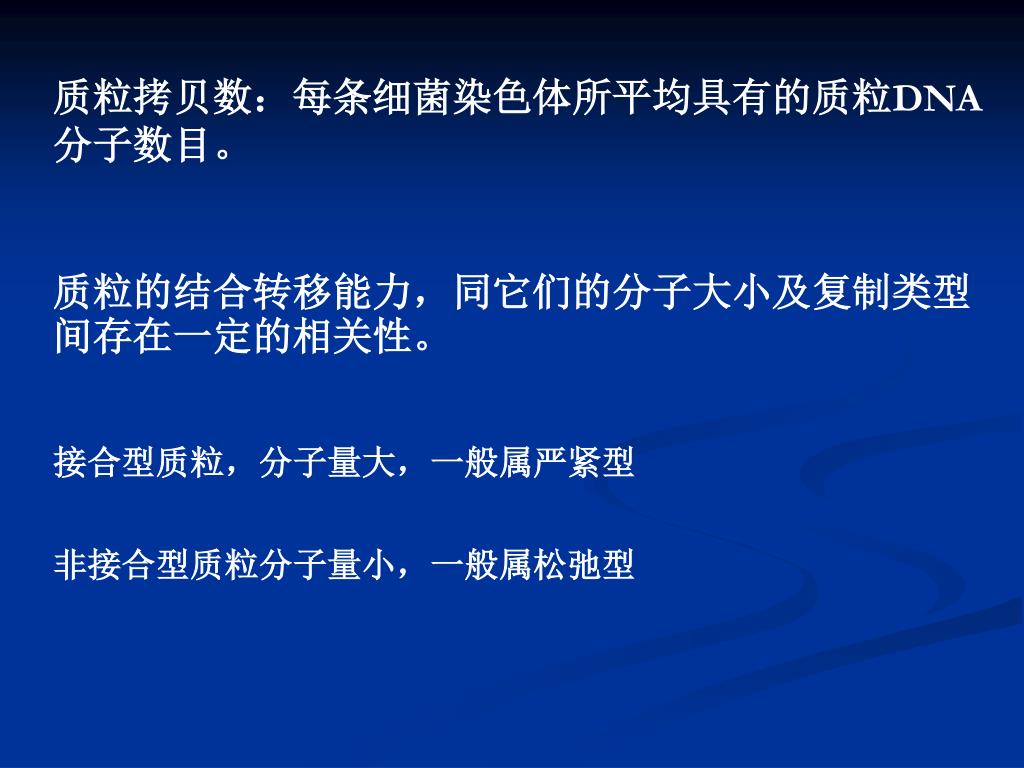 质粒拷贝数：每条细菌染色体所平均具有的质粒DNA分子数目。

质粒的结合转移能力，同它们的分子大小及复制类型间存在一定的相关性。

接合型质粒，分子量大，一般属严紧型

非接合型质粒分子量小，一般属松弛型